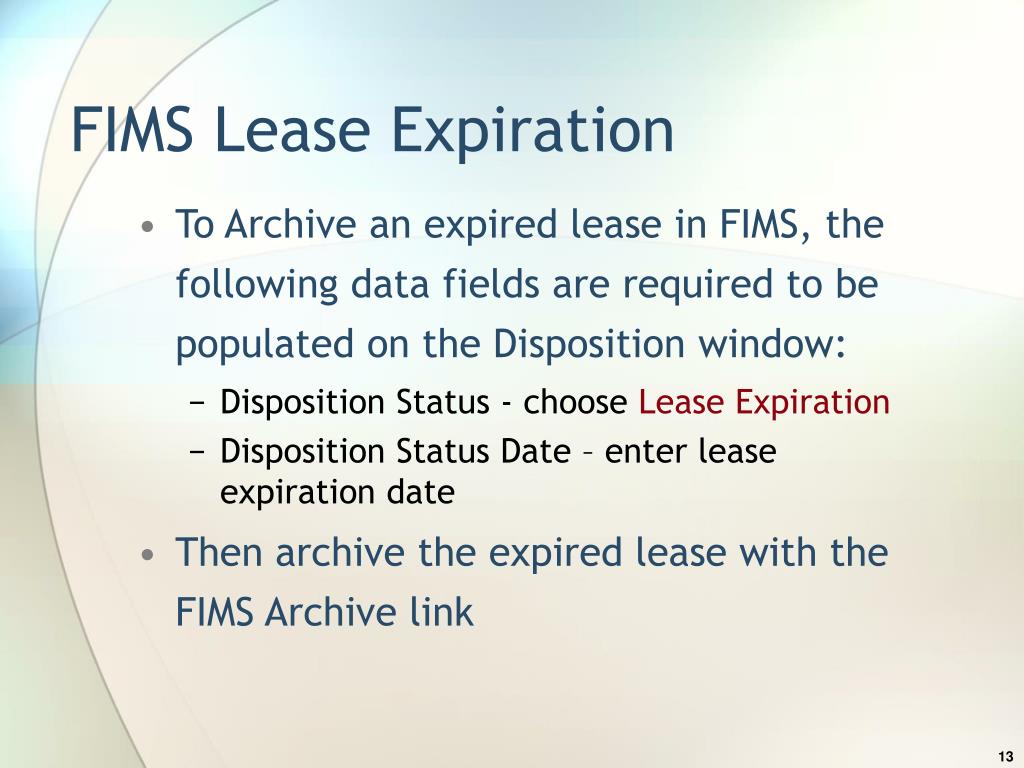 FIMS Lease Expiration

• To Archive an expired lease in FIMS, the following data fields are required to be populated on the Disposition window:

− Disposition Status - choose Lease Expiration

− Disposition Status Date – enter lease expiration date

• Then archive the expired lease with the FIMS Archive link

13